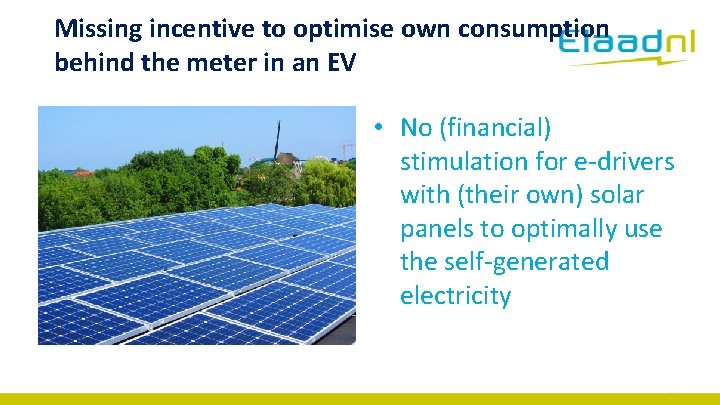 Missing incentive to optimise own consumption behind the meter in an EV

Elaadnl

• No (financial) stimulation for e-drivers with (their own) solar panels to optimally use the self-generated electricity